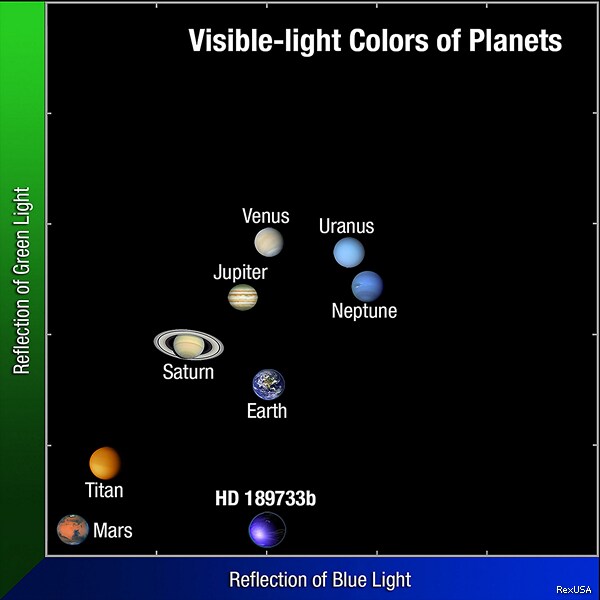 Visible-light Colors of Planets

Reflection of Green Light

Venus

Uranus

Jupiter

Neptune

Saturn

Earth

Titan

HD 189733b

Mars

Reflection of Blue Light

RexUSA